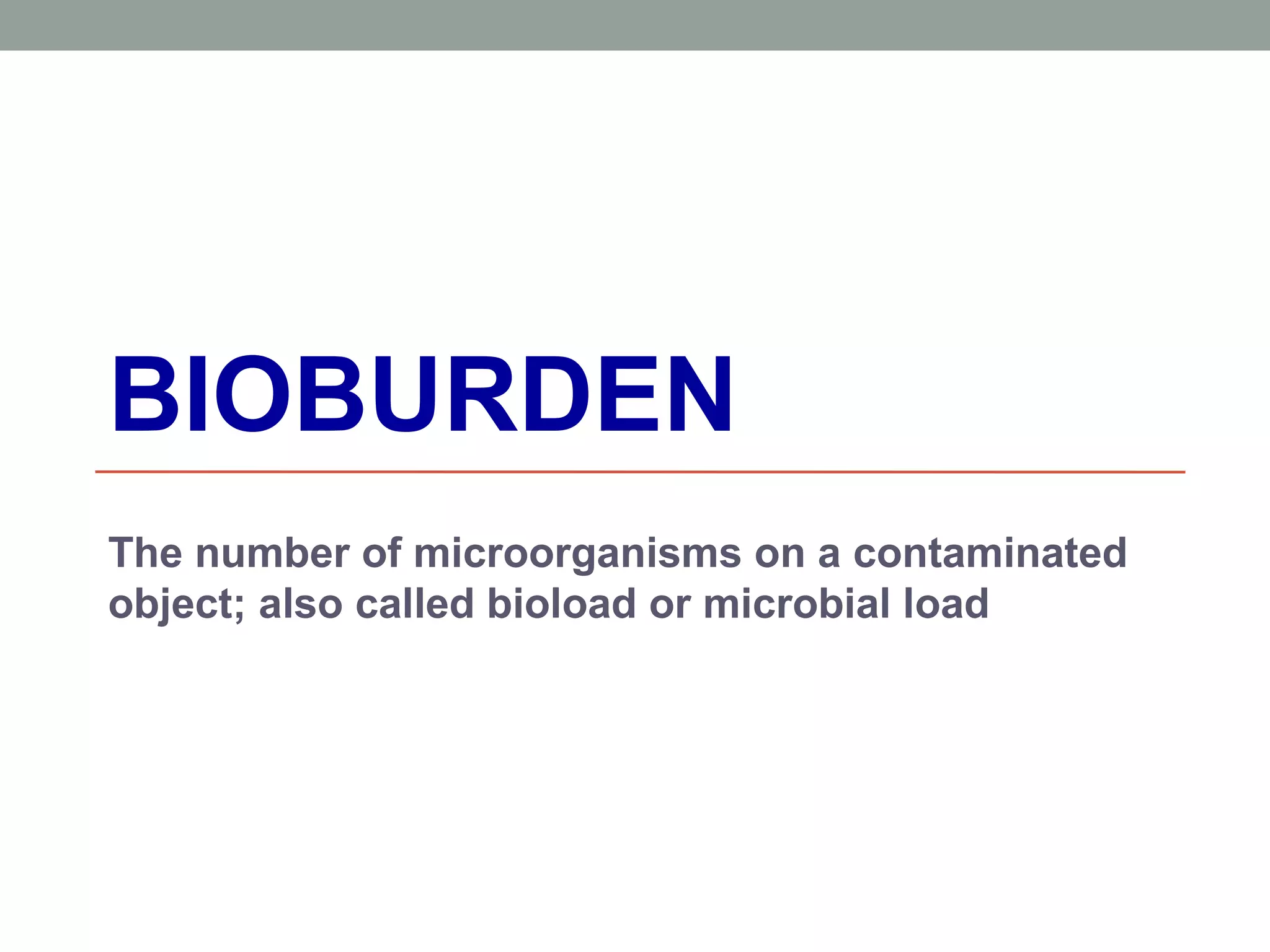 BIOBURDEN

The number of microorganisms on a contaminated object; also called bioload or microbial load